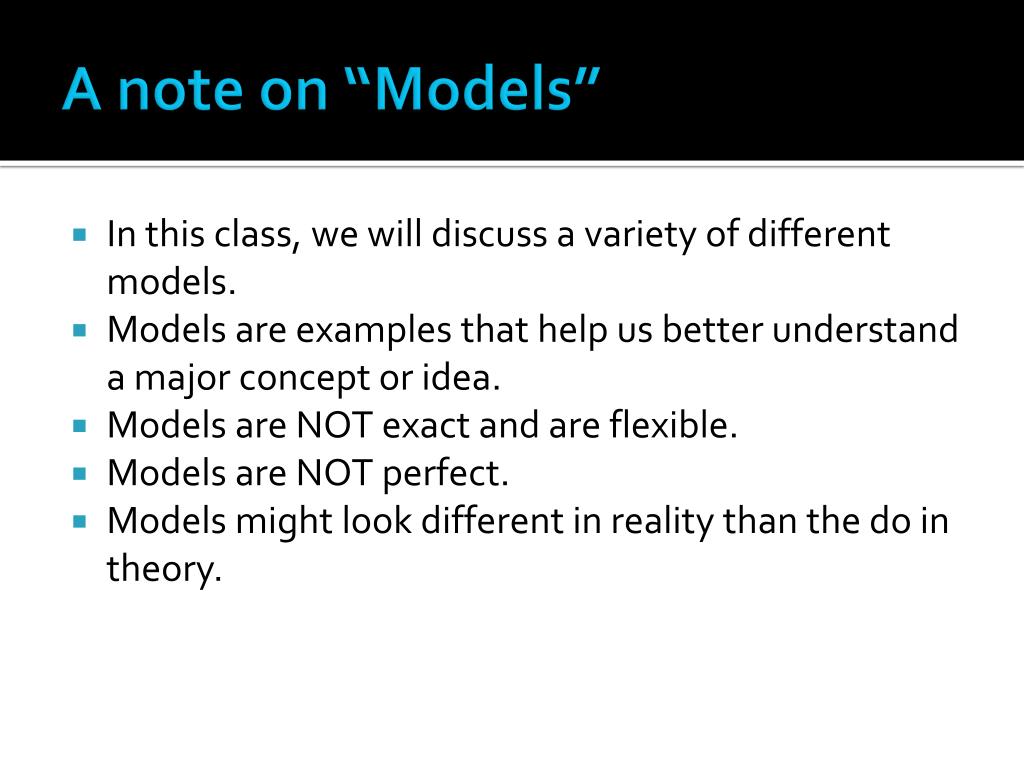 A note on “Models”

- In this class, we will discuss a variety of different models.
- Models are examples that help us better understand a major concept or idea.
- Models are NOT exact and are flexible.
- Models are NOT perfect.
- Models might look different in reality than the do in theory.